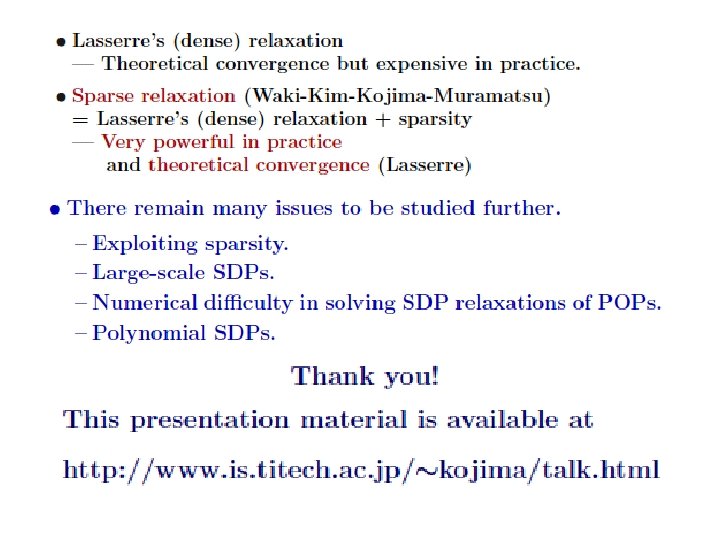 • Lasserre's (dense) relaxation
— Theoretical convergence but expensive in practice.

• Sparse relaxation (Waki-Kim-Kojima-Muramatsu)
= Lasserre's (dense) relaxation + sparsity
— Very powerful in practice
and theoretical convergence (Lasserre)

• There remain many issues to be studied further.

– Exploiting sparsity.
– Large-scale SDPs.
– Numerical difficulty in solving SDP relaxations of POPs.
– Polynomial SDPs.

Thank you!

This presentation material is available at

http://www.is.titech.ac.jp/~kojima/talk.html